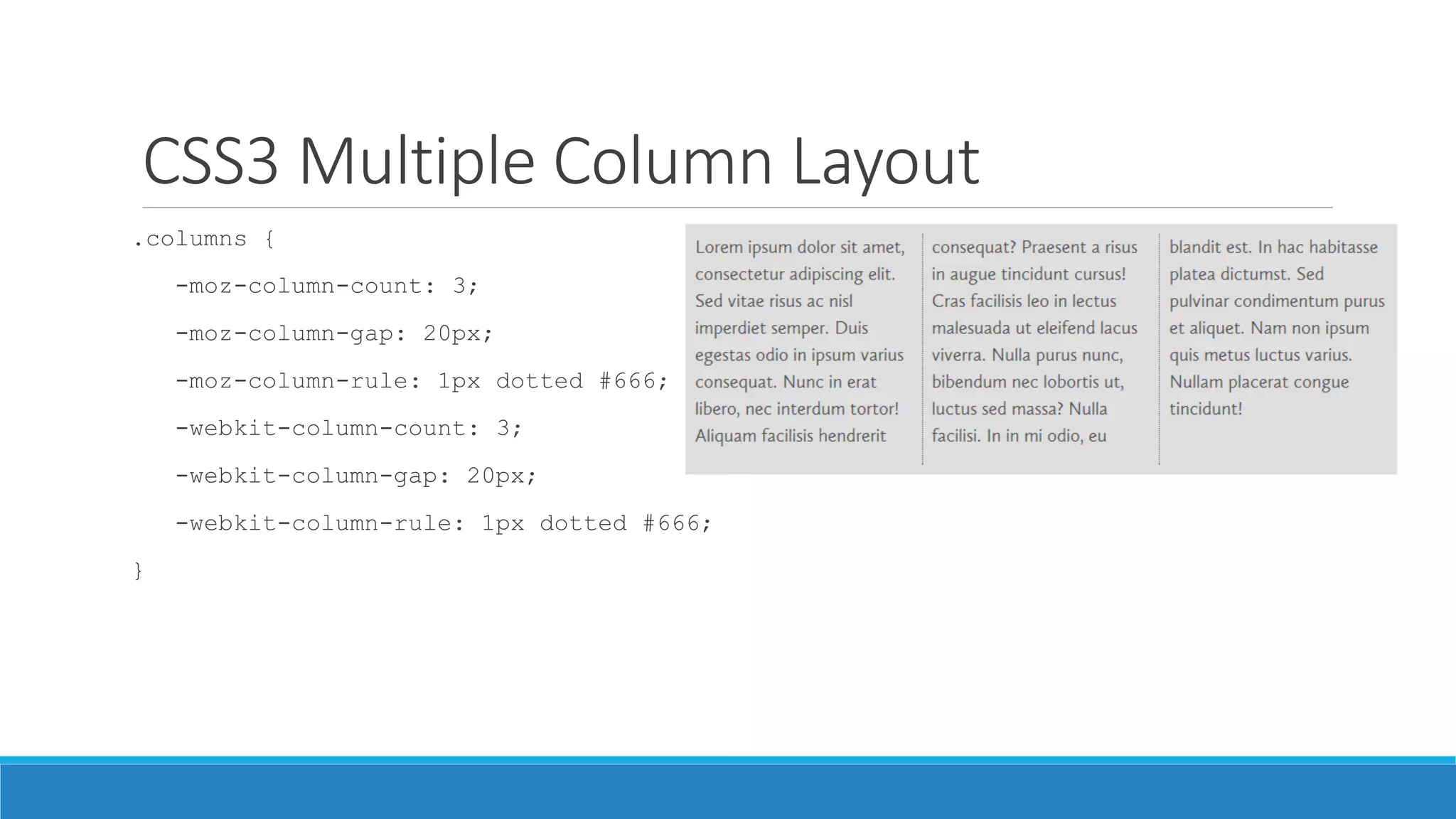 CSS3 Multiple Column Layout

.columns {

-moz-column-count: 3;

-moz-column-gap: 20px;

-moz-column-rule: 1px dotted #666;

-webkit-column-count: 3;

-webkit-column-gap: 20px;

-webkit-column-rule: 1px dotted #666;

}

Lorem ipsum dolor sit amet, consectetur adipiscing elit. Sed vitae risus ac nisl imperdiet semper. Duis egestas odio in ipsum varius consequat. Nunc in erat libero, nec interdum tortor! Aliquam facilisis hendrerit

consequat? Praesent a risus in augue tincidunt cursus! Cras facilisis leo in lectus malesuada ut eleifend lacus viverra. Nulla purus nunc, bibendum nec lobortis ut, luctus sed massa? Nulla facilisi. In in mi odio, eu

blandit est. In hac habitasse platea dictumst. Sed pulvinar condimentum purus et aliquet. Nam non ipsum quis metus luctus varius. Nullam placerat congue tincidunt!